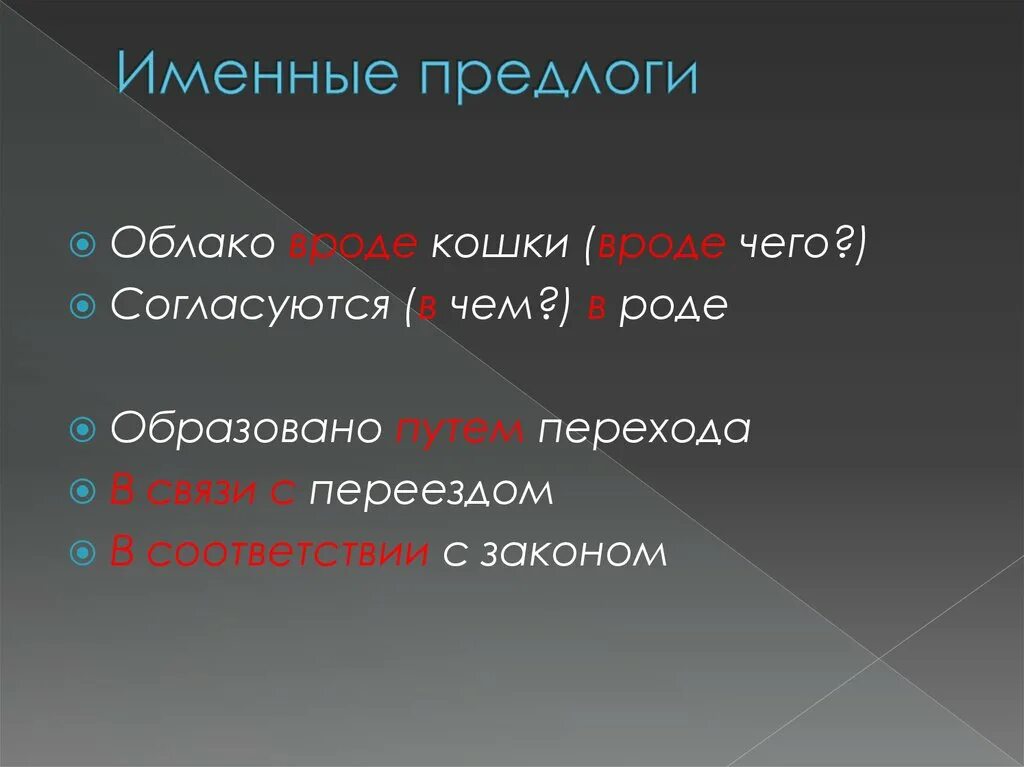 Именные предлоги

Облако вроде кошки (вроде чего?)
Согласуются (в чем?) в роде

Образовано путем перехода
В связи с переездом
В соответствии с законом